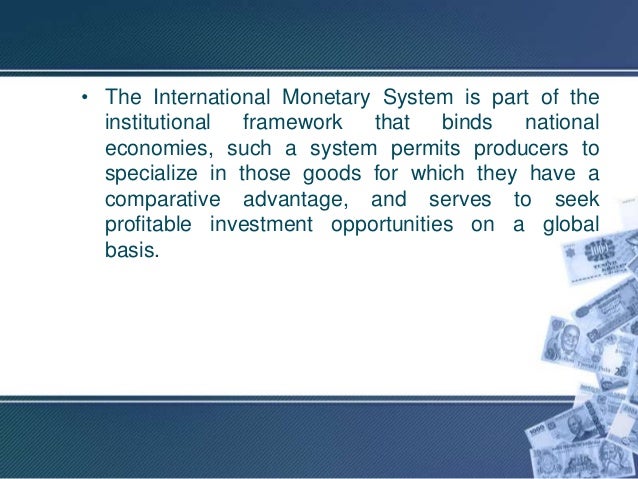 • The International Monetary System is part of the institutional framework that binds national economies, such a system permits producers to specialize in those goods for which they have a comparative advantage, and serves to seek profitable investment opportunities on a global basis.